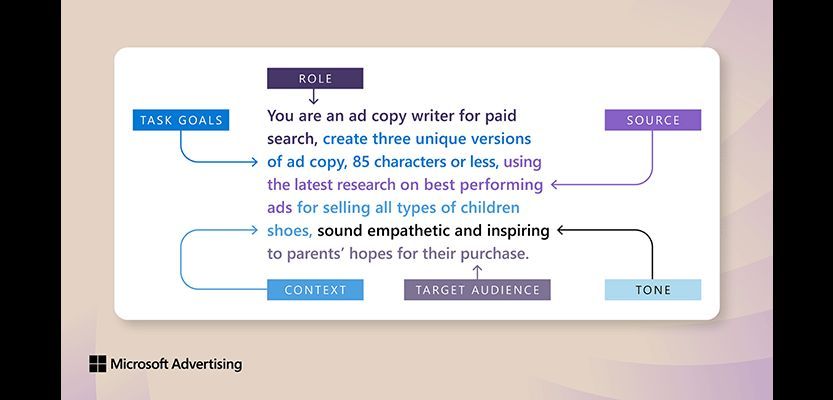 ROLE

TASK GOALS

SOURCE

You are an ad copy writer for paid search, create three unique versions of ad copy, 85 characters or less, using the latest research on best performing ads for selling all types of children shoes, sound empathetic and inspiring to parents' hopes for their purchase.

CONTEXT

TARGET AUDIENCE

TONE

Microsoft Advertising